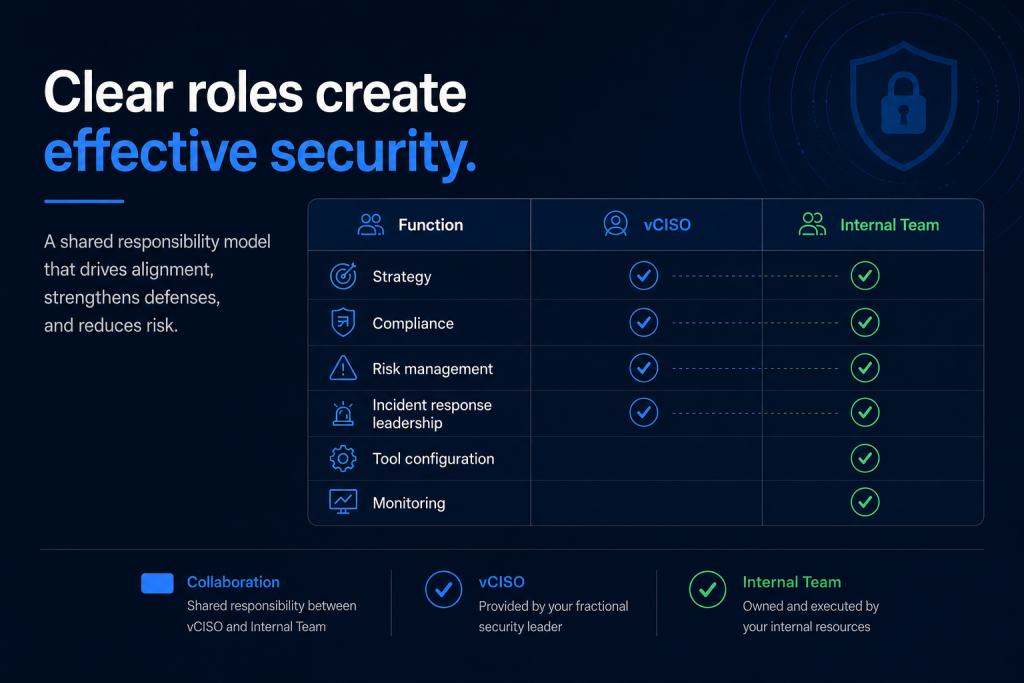 Clear roles create effective security.

A shared responsibility model that drives alignment, strengthens defenses, and reduces risk.

| Function | vCISO | Internal Team |
|---|---|---|
| Strategy | ✓ | ✓ |
| Compliance | ✓ | ✓ |
| Risk management | ✓ | ✓ |
| Incident response leadership | ✓ | ✓ |
| Tool configuration | | ✓ |
| Monitoring | | ✓ |

Collaboration
Shared responsibility between vCISO and Internal Team

vCISO
Provided by your fractional security leader

Internal Team
Owned and executed by your internal resources